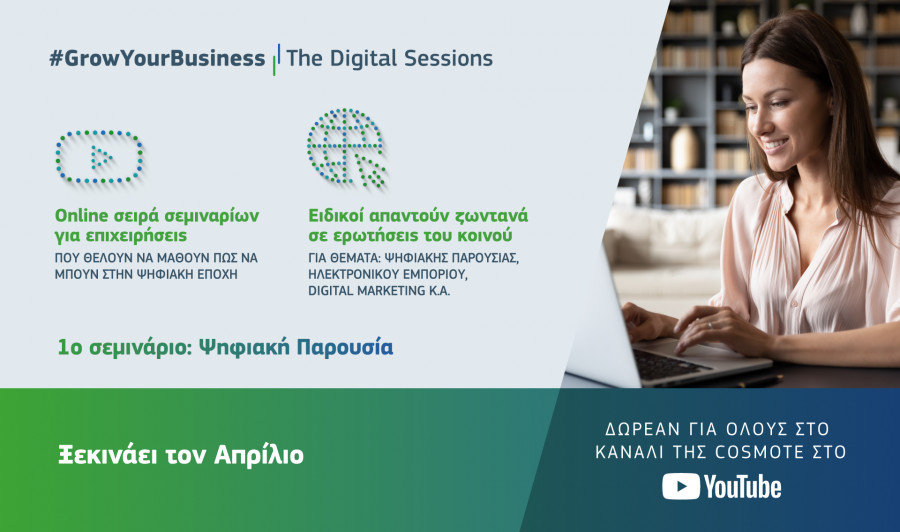 #GrowYourBusiness | The Digital Sessions

Online σειρά σεμιναρίων για επιχειρήσεις
ΠΟΥ ΘΕΛΟΥΝ ΝΑ ΜΑΘΟΥΝ ΠΩΣ ΝΑ ΜΠΟΥΝ ΣΤΗΝ ΨΗΦΙΑΚΗ ΕΠΟΧΗ

Ειδικοί απαντούν ζωντανά σε ερωτήσεις του κοινού
ΓΙΑ ΘΕΜΑΤΑ: ΨΗΦΙΑΚΗΣ ΠΑΡΟΥΣΙΑΣ, ΗΛΕΚΤΡΟΝΙΚΟΥ ΕΜΠΟΡΙΟΥ, DIGITAL MARKETING Κ.Α.

1ο σεμινάριο: Ψηφιακή Παρουσία

Ξεκινάει τον Απρίλιο

ΔΩΡΕΑΝ ΓΙΑ ΟΛΟΥΣ ΣΤΟ ΚΑΝΑΛΙ ΤΗΣ COSMOTE ΣΤΟ
YouTube